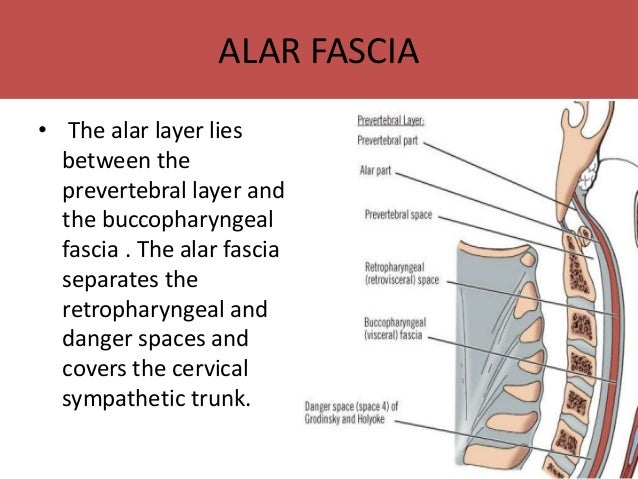 ALAR FASCIA

• The alar layer lies between the prevertebral layer and the buccopharyngeal fascia . The alar fascia separates the retropharyngeal and danger spaces and covers the cervical sympathetic trunk.

Prevertebral Layer:
Prevertebral part
Alar part
Prevertebral space
Retropharyngeal (retrovisceral) space
Buccopharyngeal (visceral) fascia
Danger space (space 4) of Grodinsky and Holyoke